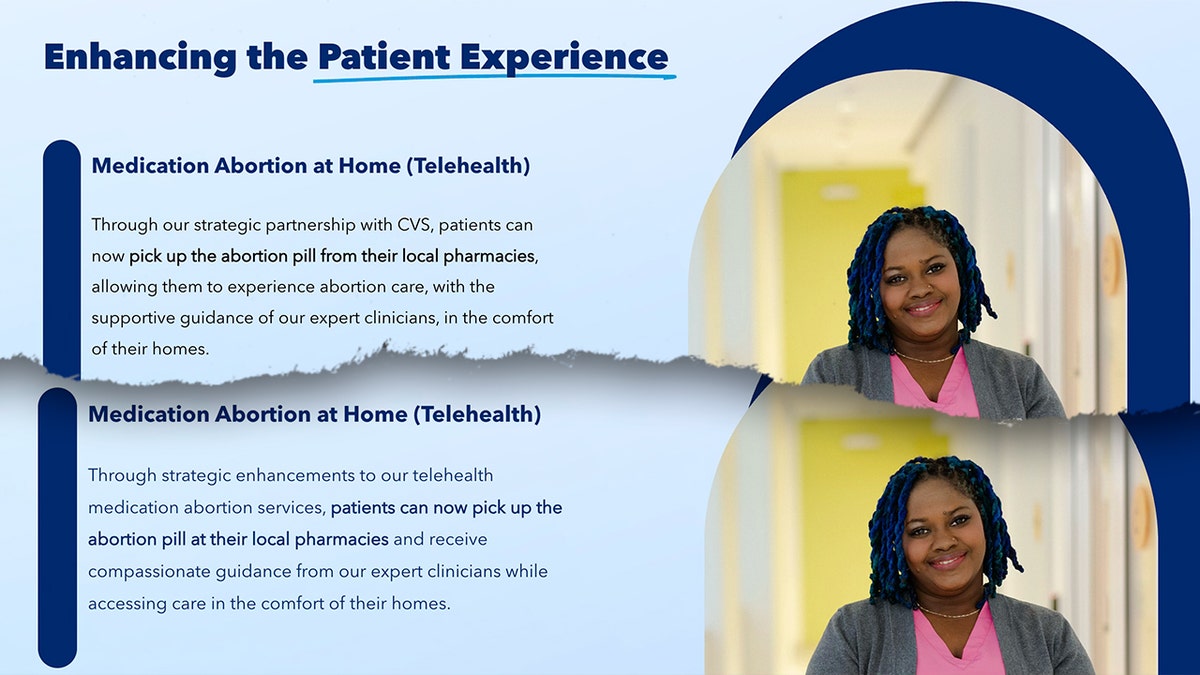 Enhancing the Patient Experience

Medication Abortion at Home (Telehealth)

Through our strategic partnership with CVS, patients can now pick up the abortion pill from their local pharmacies, allowing them to experience abortion care, with the supportive guidance of our expert clinicians, in the comfort of their homes.

Medication Abortion at Home (Telehealth)

Through strategic enhancements to our telehealth medication abortion services, patients can now pick up the abortion pill at their local pharmacies and receive compassionate guidance from our expert clinicians while accessing care in the comfort of their homes.